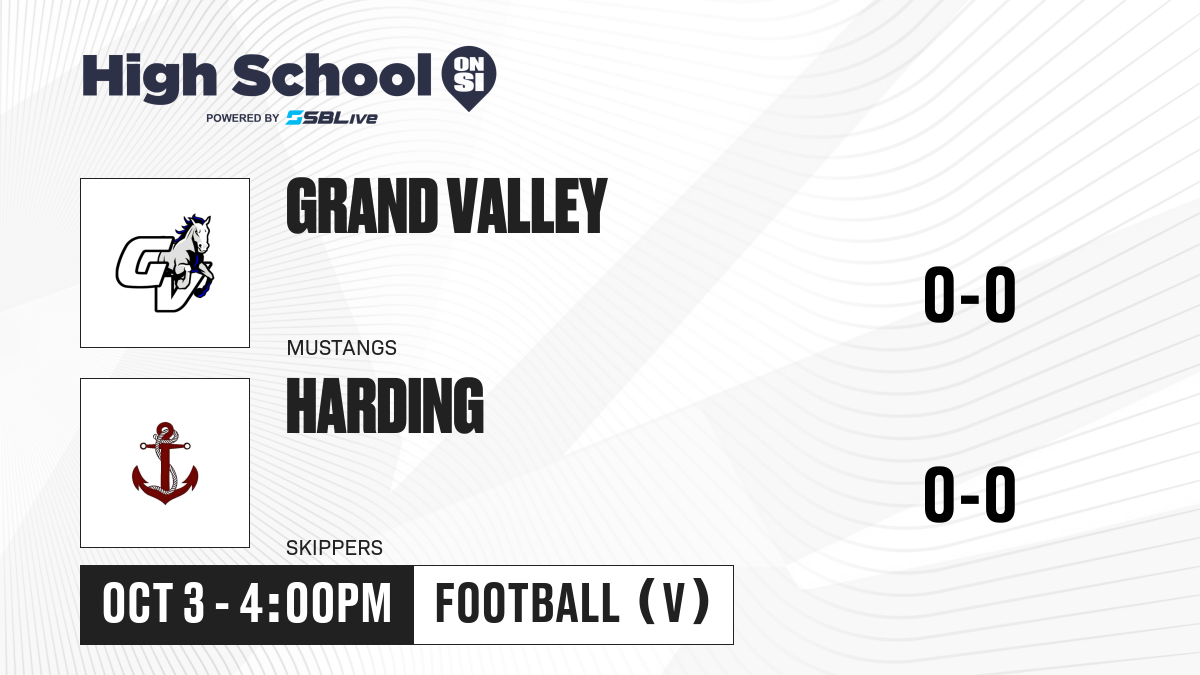 High School ON SI
POWERED BY SBLive

GV

GRAND VALLEY
MUSTANGS

0-0

HARDING
SKIPPERS

0-0

OCT 3 - 4:00PM
FOOTBALL (V)